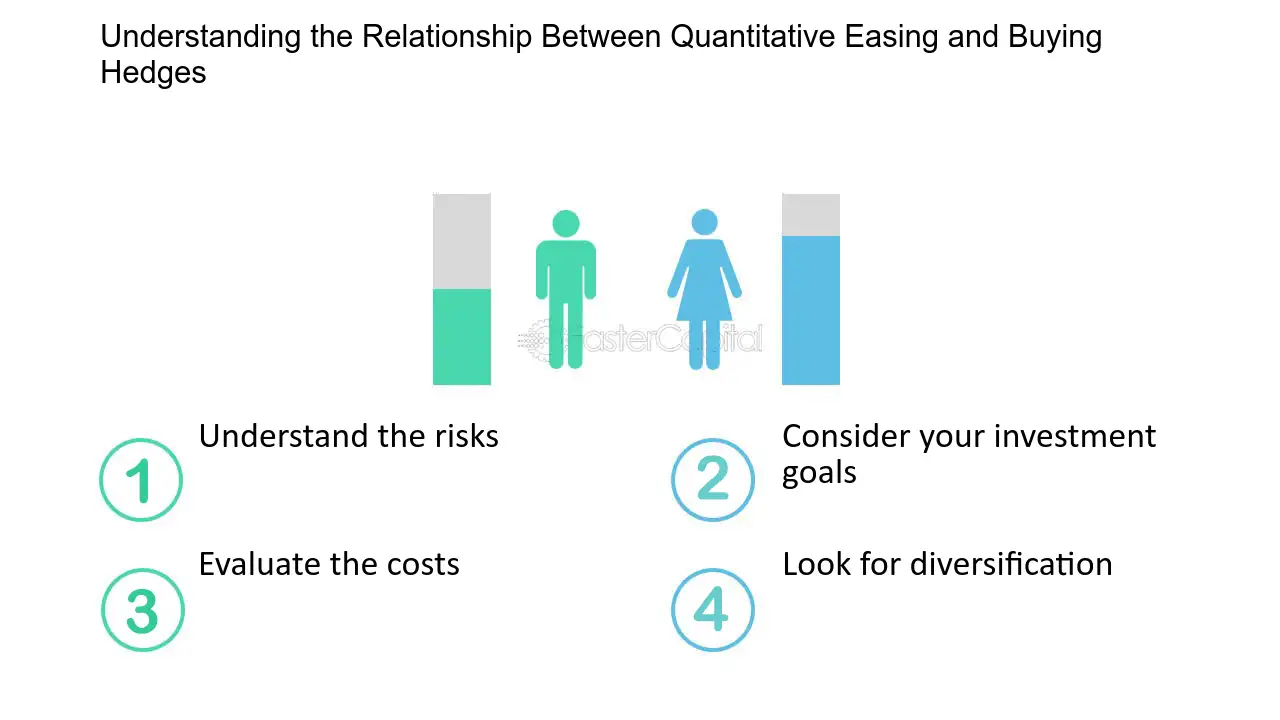 Understanding the Relationship Between Quantitative Easing and Buying Hedges

1
Understand the risks

2
Consider your investment goals

3
Evaluate the costs

4
Look for diversification

FasterCapital